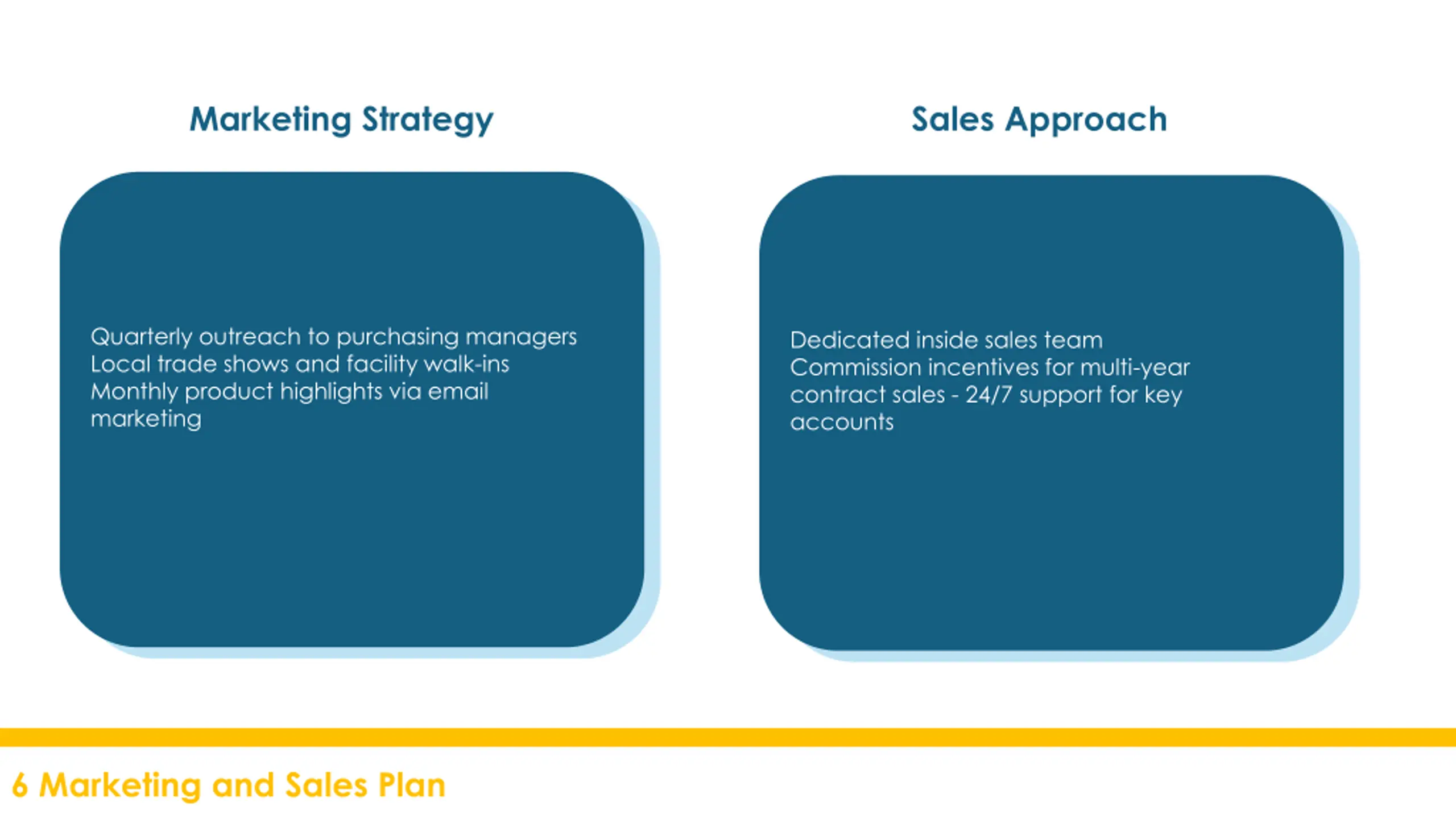 Marketing Strategy

Quarterly outreach to purchasing managers
Local trade shows and facility walk-ins
Monthly product highlights via email marketing

Sales Approach

Dedicated inside sales team
Commission incentives for multi-year contract sales - 24/7 support for key accounts

6 Marketing and Sales Plan